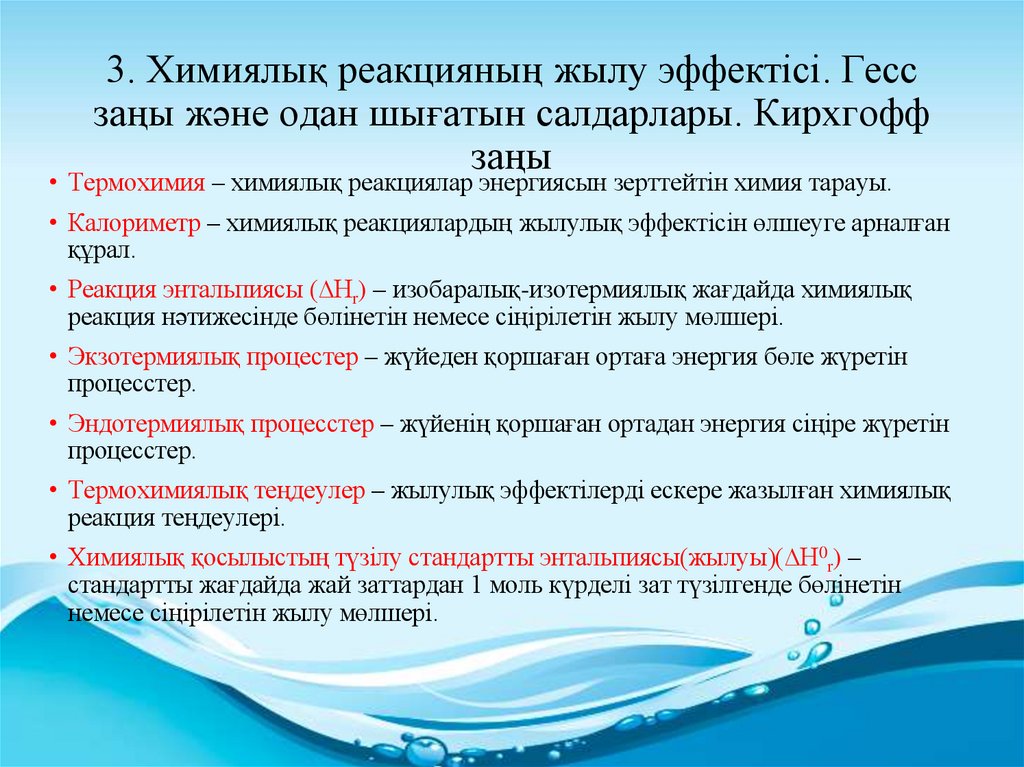 3. Химиялық реакцияның жылу эффектісі. Гесс заңы және одан шығатын салдарлары. Кирхгофф заңы

• Термохимия – химиялық реакциялар энергиясын зерттейтін химия тарауы.

• Калориметр – химиялық реакциялардың жылулық эффектісін өлшеуге арналған құрал.

• Реакция энтальпиясы ($\Delta H_r$) – изобаралық-изотермиялық жағдайда химиялық реакция нәтижесінде бөлінетін немесе сіңірілетін жылу мөлшері.

• Экзотермиялық процестер – жүйеден қоршаған ортаға энергия бөле жүретін процесстер.

• Эндотермиялық процесстер – жүйенің қоршаған ортадан энергия сіңіре жүретін процесстер.

• Термохимиялық теңдеулер – жылулық эффектілерді ескере жазылған химиялық реакция теңдеулері.

• Химиялық қосылыстың түзілу стандартты энтальпиясы(жылуы)($\Delta H^0_r$) – стандартты жағдайда жай заттардан 1 моль күрделі зат түзілгенде бөлінетін немесе сіңірілетін жылу мөлшері.